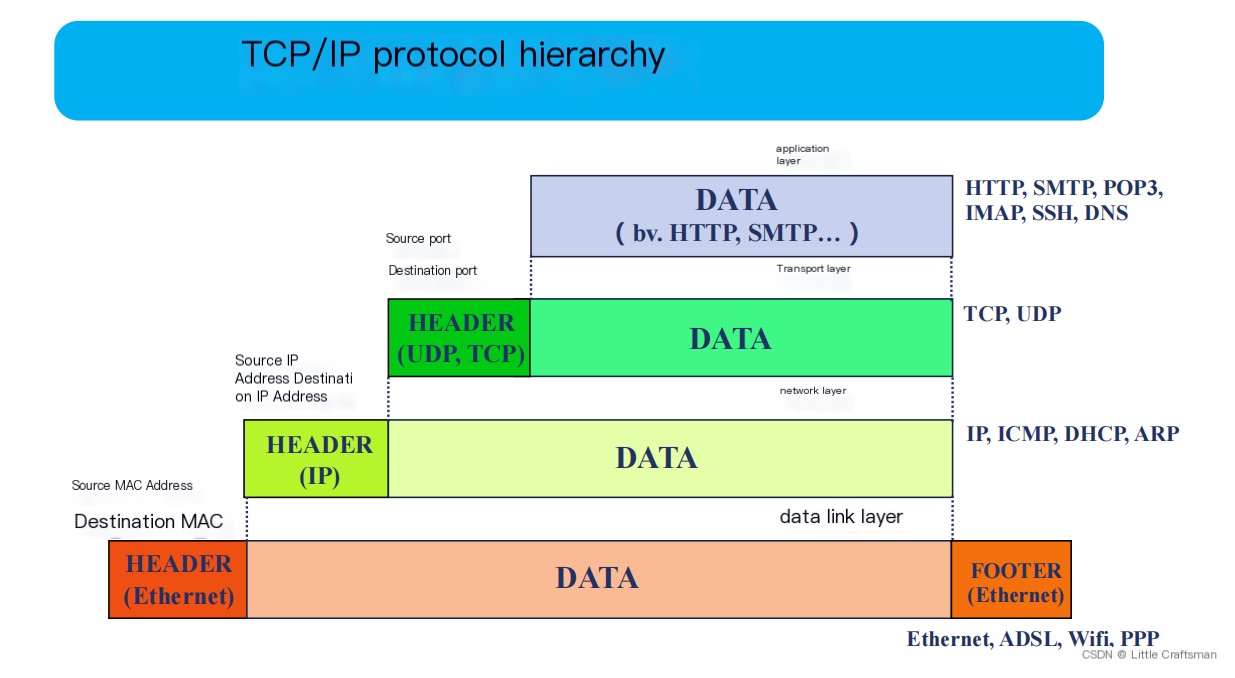 TCP/IP protocol hierarchy

application layer

DATA
( bv. HTTP, SMTP... )

HTTP, SMTP, POP3, IMAP, SSH, DNS

Source port

Destination port

Transport layer

HEADER (UDP, TCP)

DATA

TCP, UDP

Source IP Address Destination IP Address

network layer

HEADER (IP)

DATA

IP, ICMP, DHCP, ARP

Source MAC Address

Destination MAC

data link layer

HEADER (Ethernet)

DATA

FOOTER (Ethernet)

Ethernet, ADSL, Wifi, PPP

CSDN @ Little Craftsman